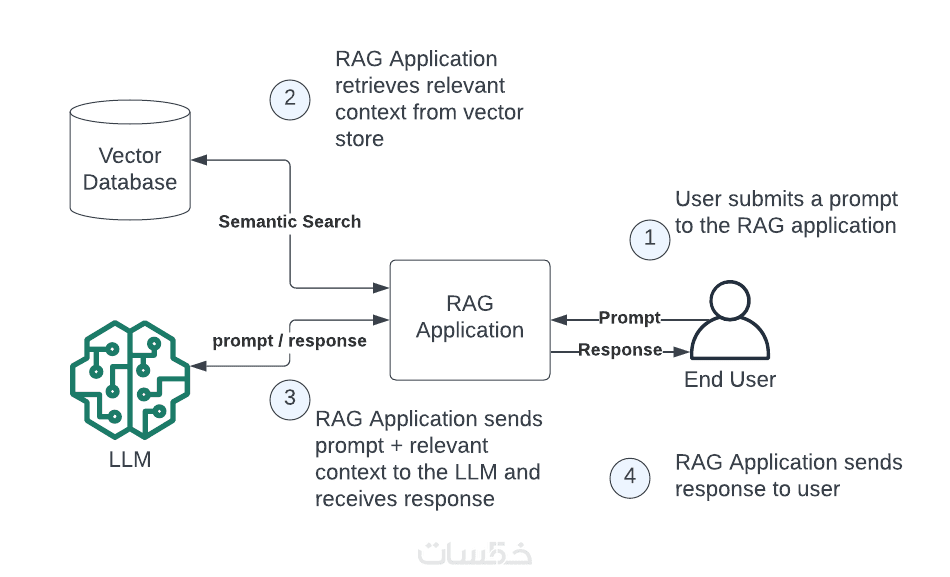 2

RAG Application retrieves relevant context from vector store

Vector Database

Semantic Search

1

User submits a prompt to the RAG application

RAG Application

Prompt

Response

End User

prompt / response

LLM

3

RAG Application sends prompt + relevant context to the LLM and receives response

4

RAG Application sends response to user

خمسات